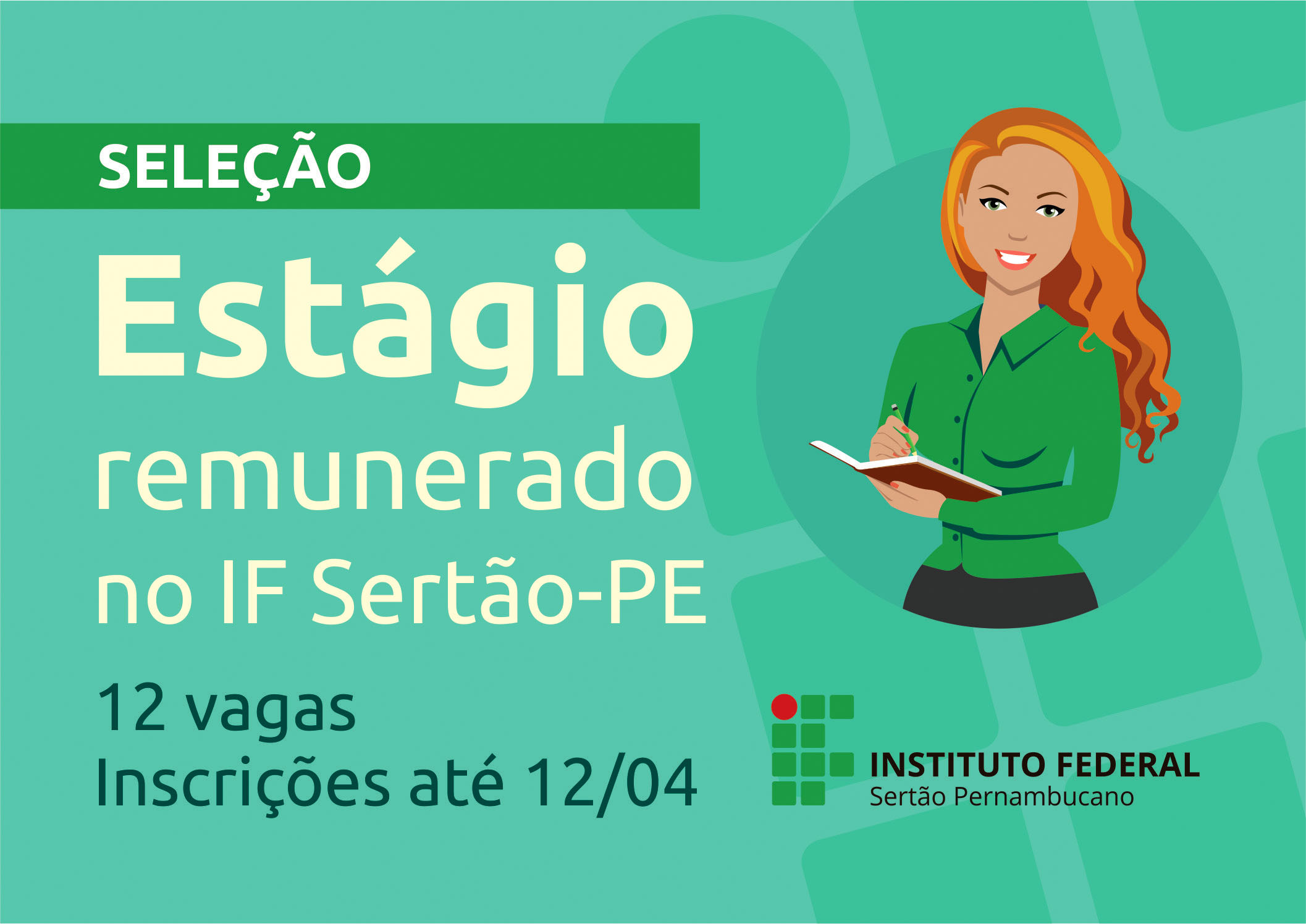 SELEÇÃO

Estágio remunerado no IF Sertão-PE

12 vagas
Inscrições até 12/04

INSTITUTO FEDERAL
Sertão Pernambucano